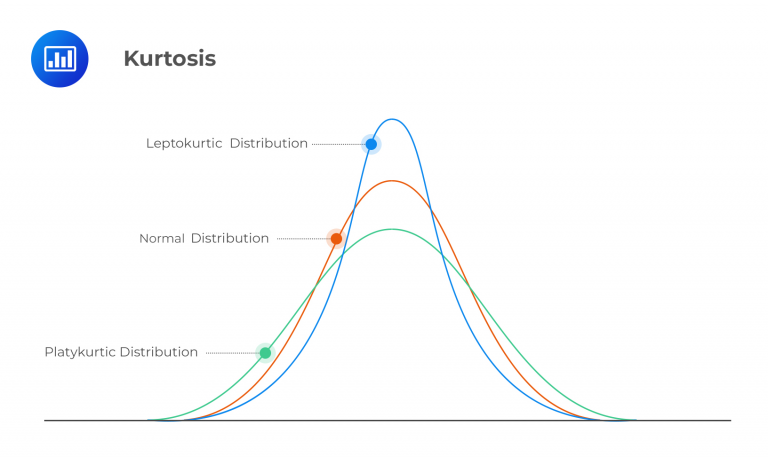 Kurtosis

Leptokurtic Distribution

Normal Distribution

Platykurtic Distribution